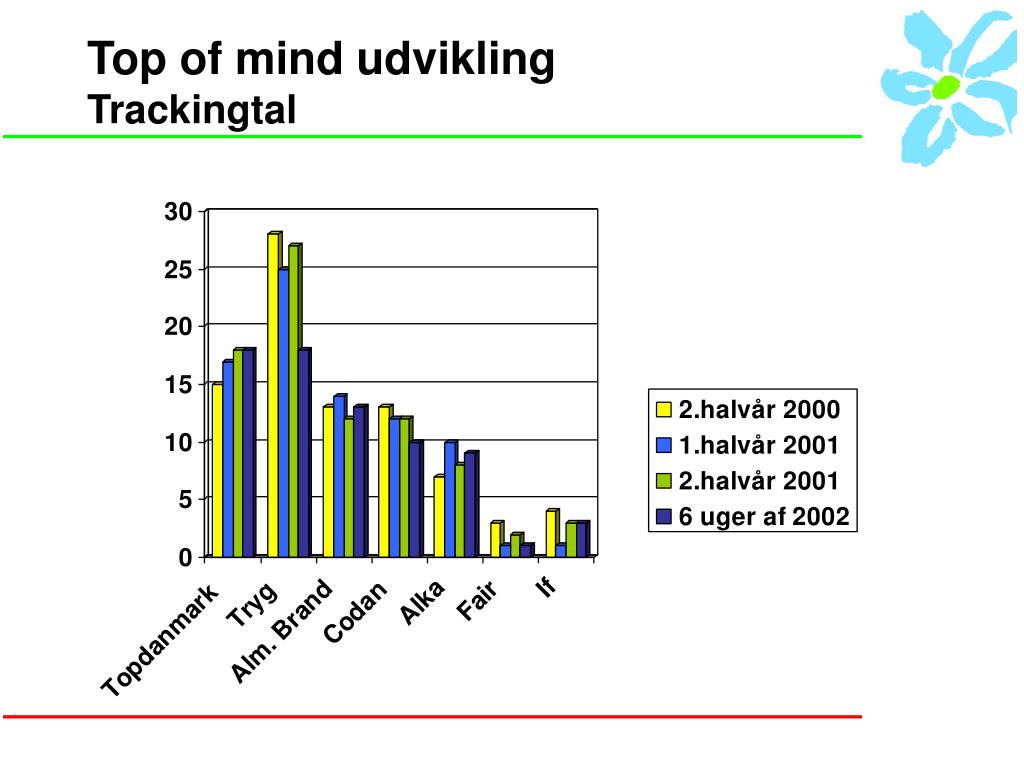 Top of mind udvikling
Trackingtal

30
25
20
15
10
5
0

Topdanmark
Tryg
Alm. Brand
Codan
Alka
Fair
If

2.halvår 2000
1.halvår 2001
2.halvår 2001
6 uger af 2002